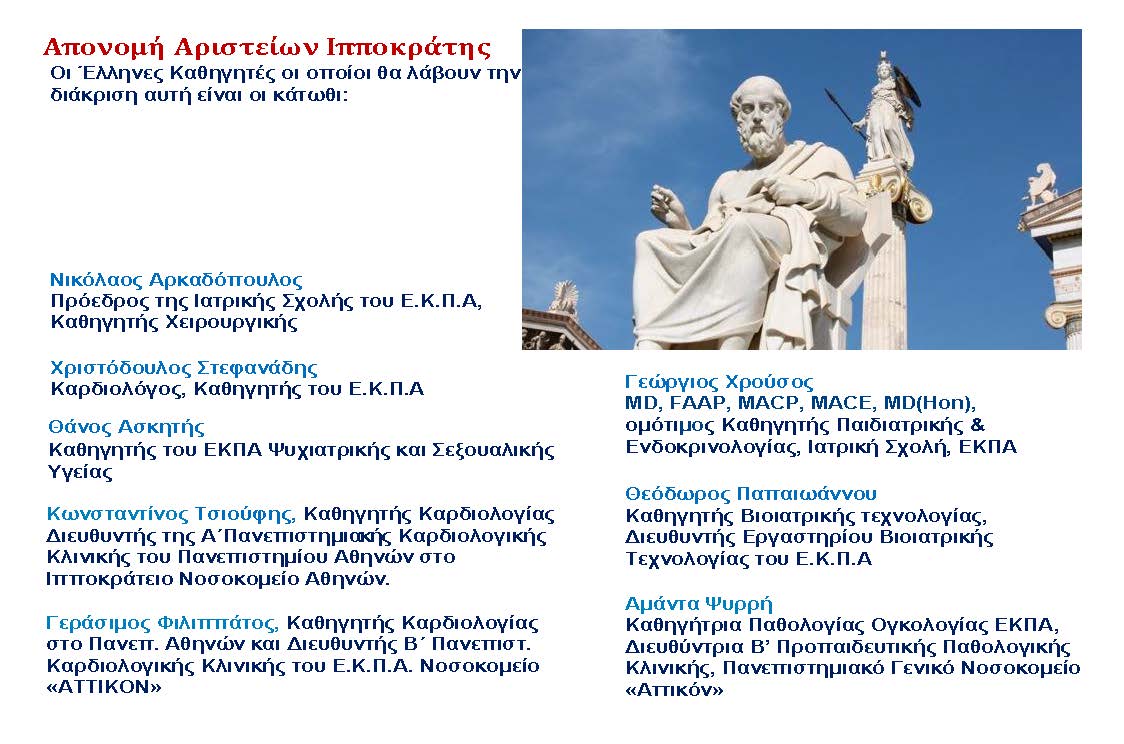 Απονομή Αριστείων Ιπποκράτης
Οι Έλληνες Καθηγητές οι οποίοι θα λάβουν την διάκριση αυτή είναι οι κάτωθι:

Νικόλαος Αρκαδόπουλος
Πρόεδρος της Ιατρικής Σχολής του Ε.Κ.Π.Α, Καθηγητής Χειρουργικής

Χριστόδουλος Στεφανάδης
Καρδιολόγος, Καθηγητής του Ε.Κ.Π.Α

Θάνος Ασκητής
Καθηγητής του ΕΚΠΑ Ψυχιατρικής και Σεξουαλικής Υγείας

Κωνσταντίνος Τσιούφης, Καθηγητής Καρδιολογίας Διευθυντής της Α΄Πανεπιστημιακής Καρδιολογικής Κλινικής του Πανεπιστημίου Αθηνών στο Ιπποκράτειο Νοσοκομείο Αθηνών.

Γεράσιμος Φιλιππάτος, Καθηγητής Καρδιολογίας στο Πανεπ. Αθηνών και Διευθυντής Β΄ Πανεπιστ. Καρδιολογικής Κλινικής του Ε.Κ.Π.Α. Νοσοκομείο «ΑΤΤΙΚΟΝ»

Γεώργιος Χρούσος
MD, FAAP, MACP, MACE, MD(Hon), ομότιμος Καθηγητής Παιδιατρικής & Ενδοκρινολογίας, Ιατρική Σχολή, ΕΚΠΑ

Θεόδωρος Παπαιωάννου
Καθηγητής Βιοιατρικής τεχνολογίας, Διευθυντής Εργαστηρίου Βιοιατρικής Τεχνολογίας του Ε.Κ.Π.Α

Αμάντα Ψυρρή
Καθηγήτρια Παθολογίας Ογκολογίας ΕΚΠΑ, Διευθύντρια Β' Προπαιδευτικής Παθολογικής Κλινικής, Πανεπιστημιακό Γενικό Νοσοκομείο «Αττικόν»